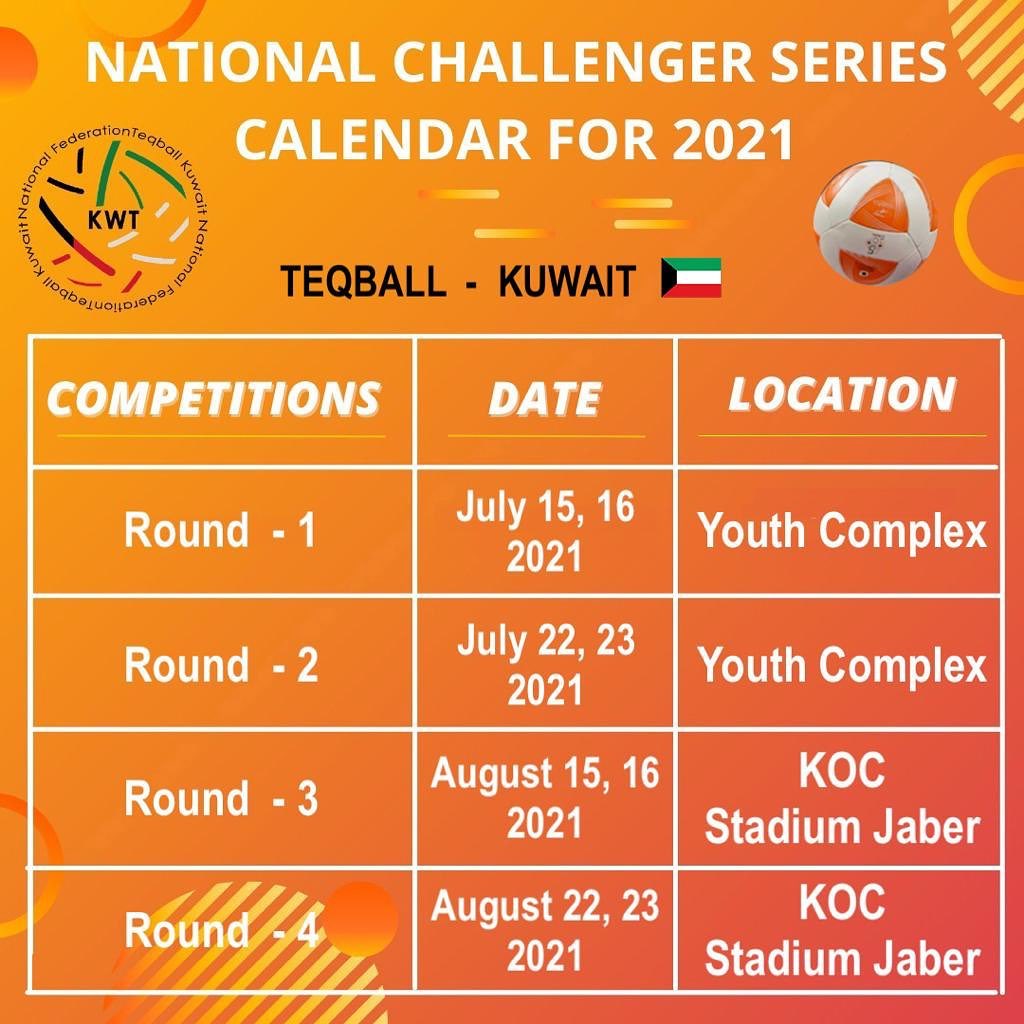 NATIONAL CHALLENGER SERIES CALENDAR FOR 2021

Kuwait National FederationTeqball Kuwait National FederationTeqball
KWT

TEQBALL - KUWAIT

| COMPETITIONS | DATE | LOCATION |
|---|---|---|
| Round - 1 | July 15, 16 2021 | Youth Complex |
| Round - 2 | July 22, 23 2021 | Youth Complex |
| Round - 3 | August 15, 16 2021 | KOC Stadium Jaber |
| Round - 4 | August 22, 23 2021 | KOC Stadium Jaber |